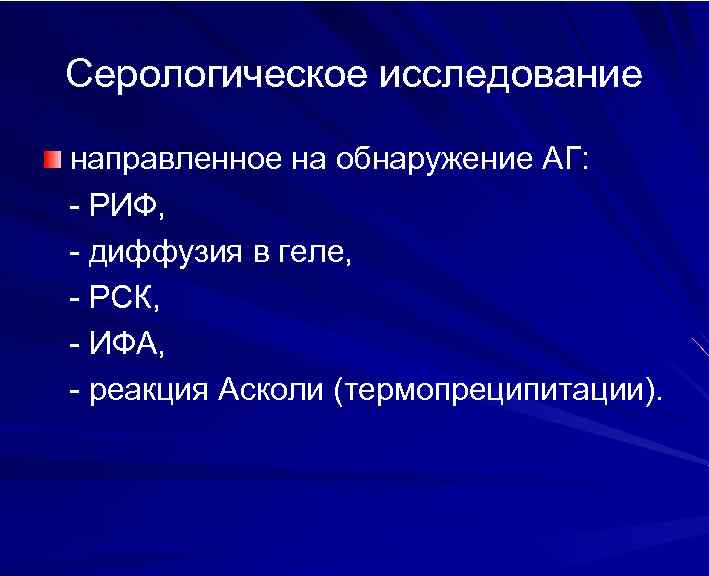 Серологическое исследование

направленное на обнаружение АГ:
- РИФ,
- диффузия в геле,
- РСК,
- ИФА,
- реакция Асколи (термопреципитации).